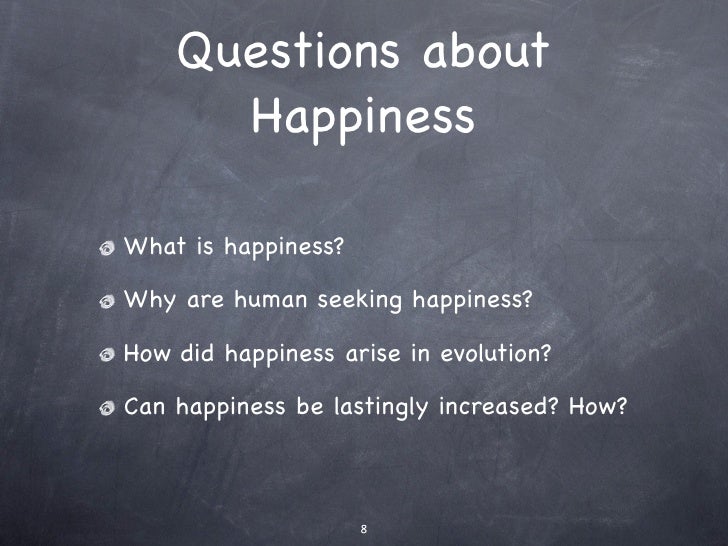 Questions about Happiness

What is happiness?

Why are human seeking happiness?

How did happiness arise in evolution?

Can happiness be lastingly increased? How?

8